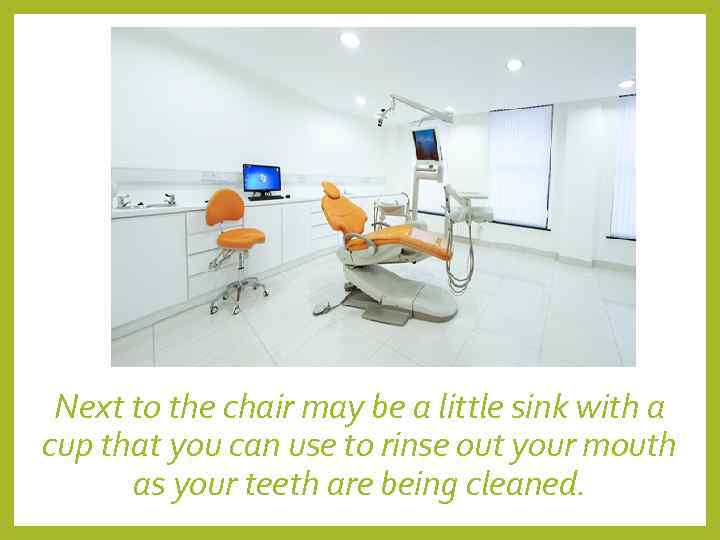 Next to the chair may be a little sink with a cup that you can use to rinse out your mouth as your teeth are being cleaned.